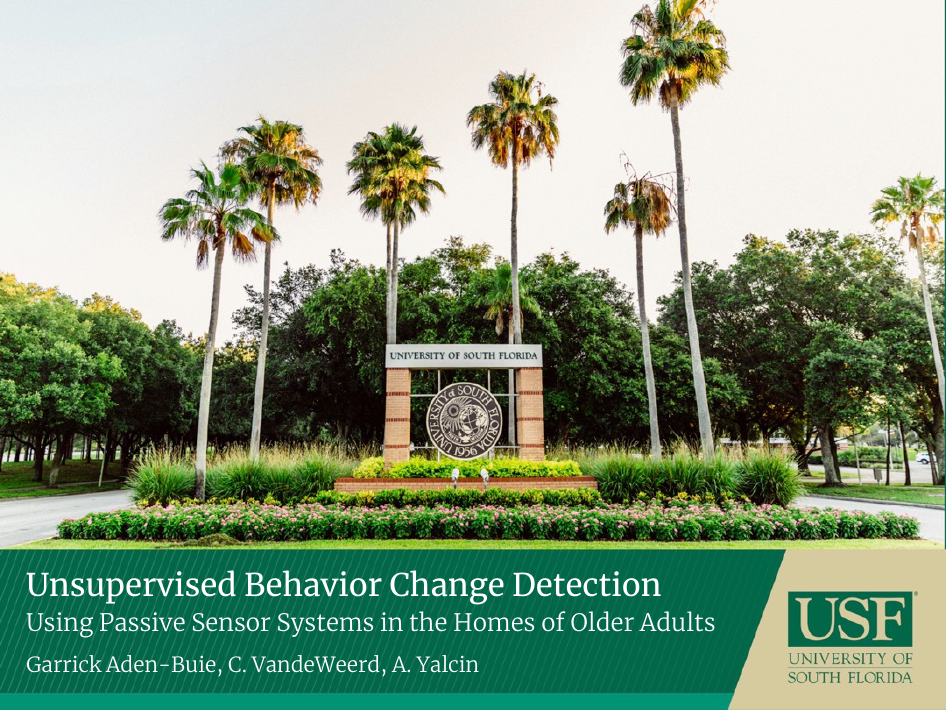 UNIVERSITY OF SOUTH FLORIDA

UNIVERSITY of SOUTH FLORIDA 1956

Unsupervised Behavior Change Detection
Using Passive Sensor Systems in the Homes of Older Adults

Garrick Aden-Buie, C. VandeWeerd, A. Yalcin

USF
UNIVERSITY OF SOUTH FLORIDA